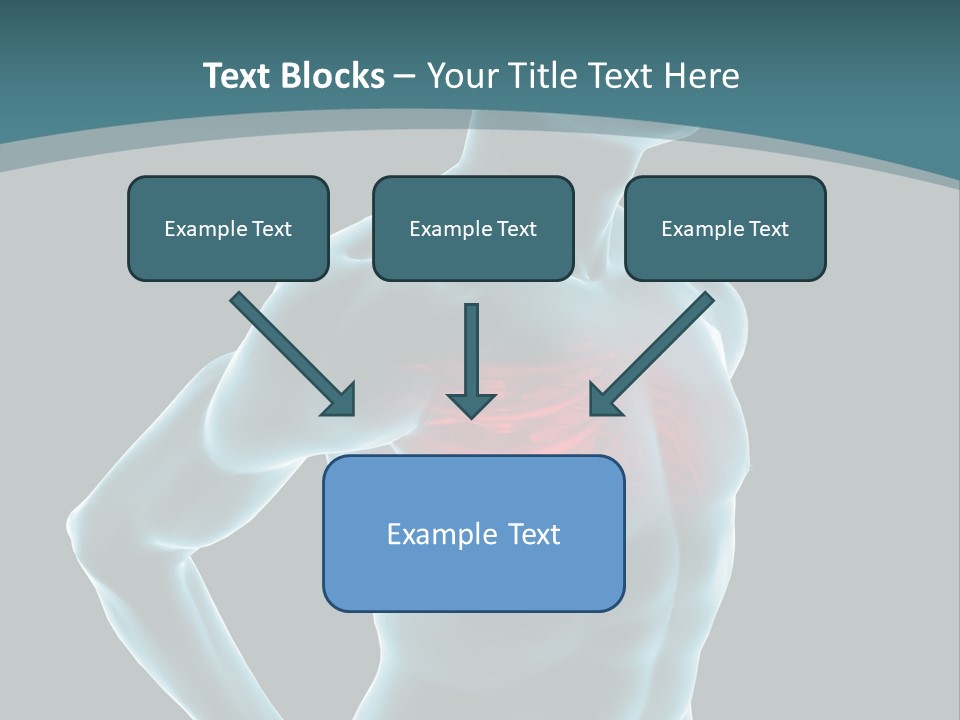 Text Blocks – Your Title Text Here

Example Text

Example Text

Example Text

Example Text